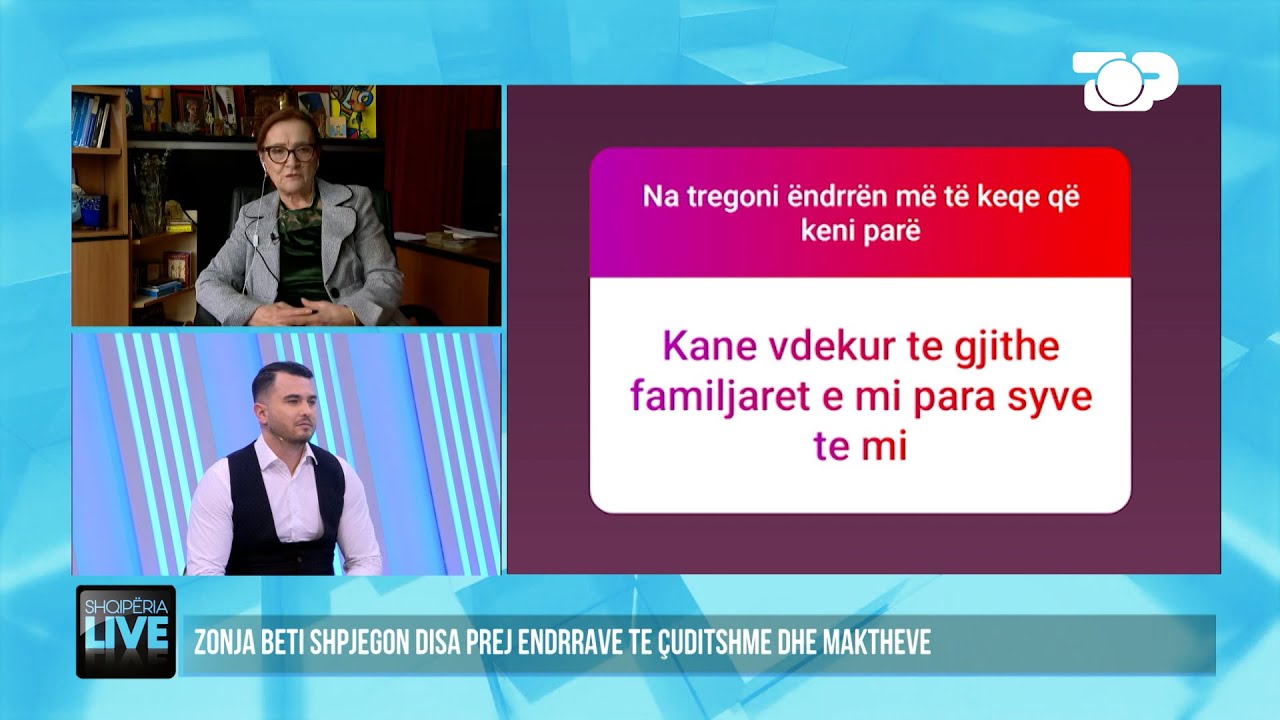 TOP

Na tregoni ëndrrën më të keqe që keni parë

Kane vdekur te gjithe familjaret e mi para syve te mi

SHQIPËRIA LIVE

ZONJA BETI SHPJEGON DISA PREJ ENDRRAVE TE ÇUDITSHME DHE MAKTHEVE